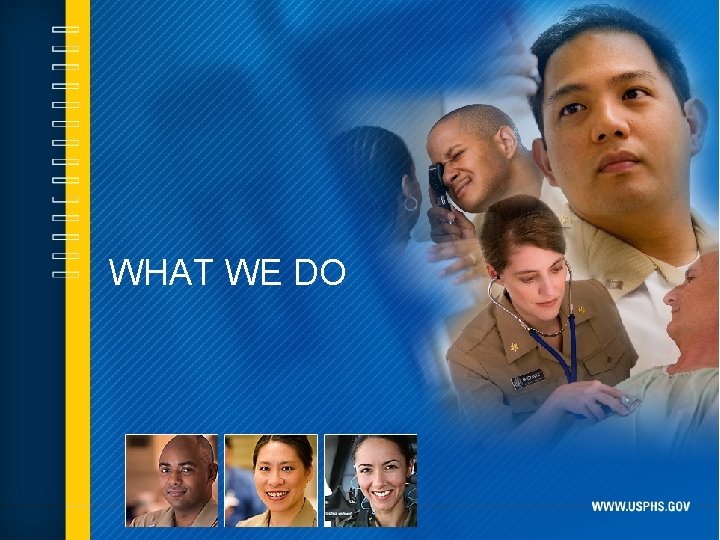 WHAT WE DO

WWW.USPHS.GOV